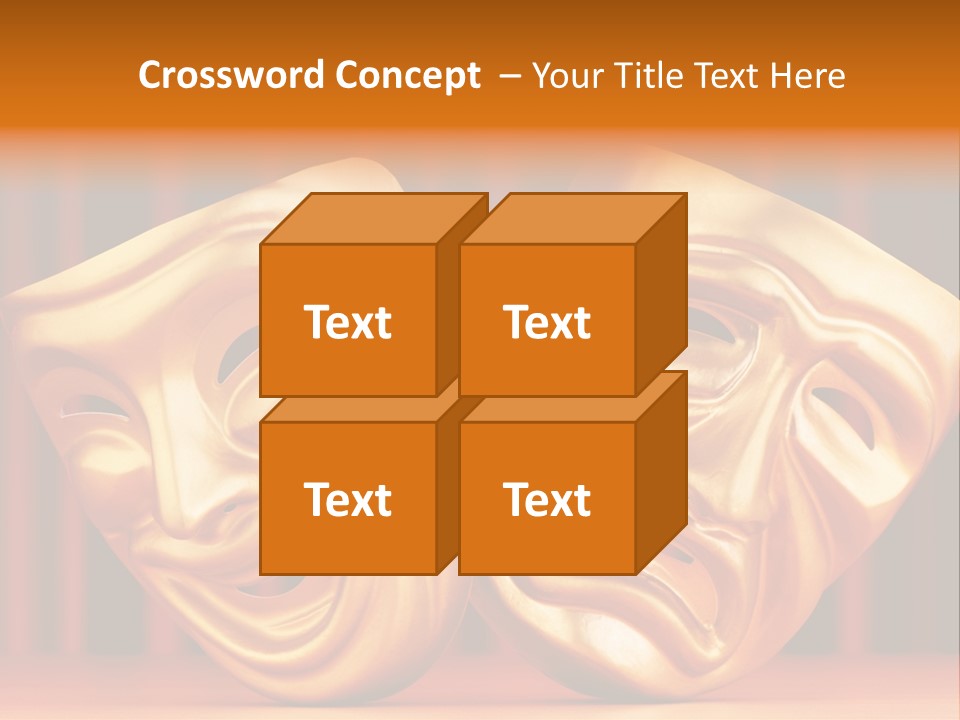 Crossword Concept – Your Title Text Here

Text

Text

Text

Text